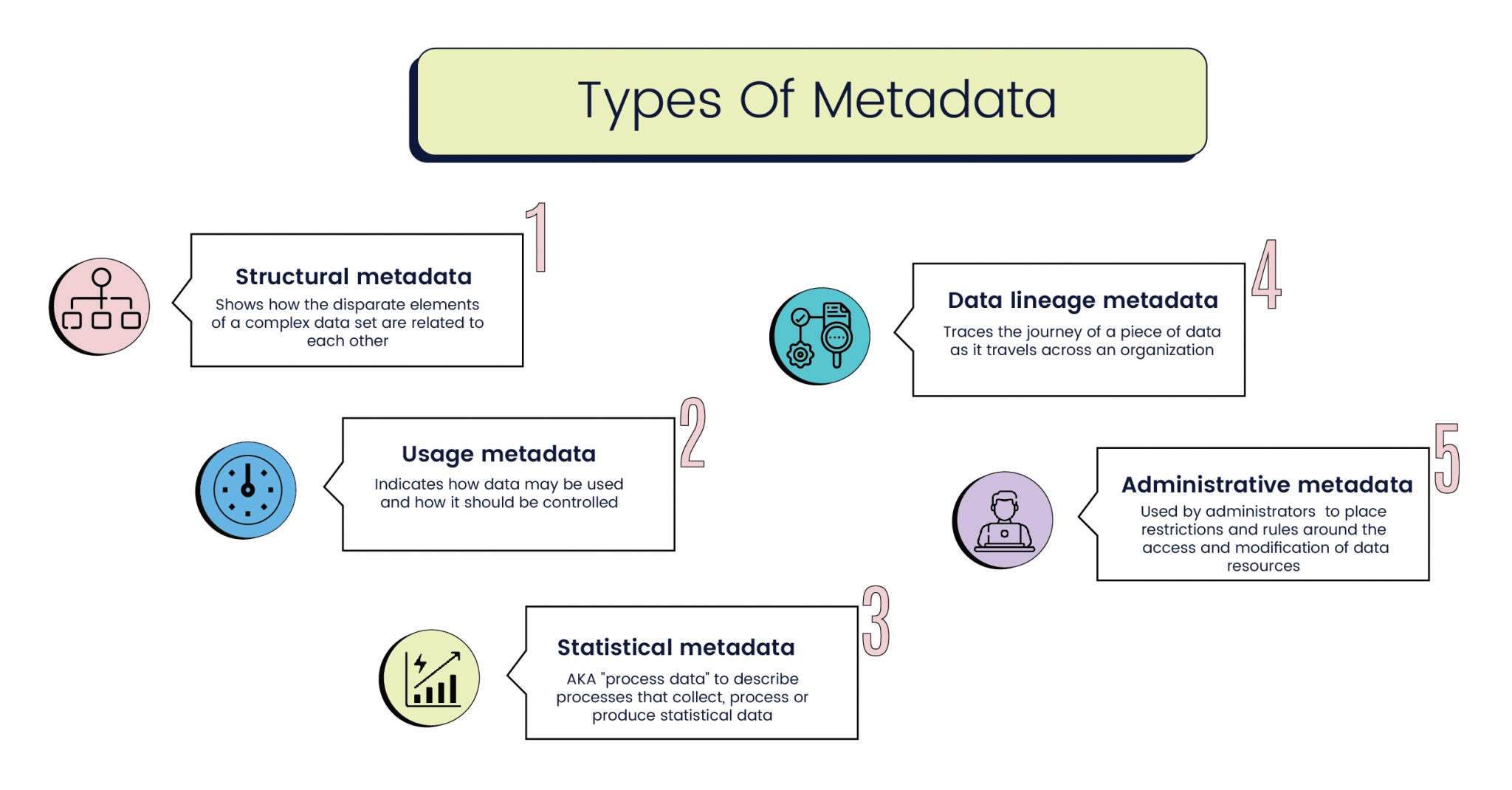 Types Of Metadata

1

Structural metadata

Shows how the disparate elements of a complex data set are related to each other

2

Usage metadata

Indicates how data may be used and how it should be controlled

3

Statistical metadata

AKA "process data" to describe processes that collect, process or produce statistical data

4

Data lineage metadata

Traces the journey of a piece of data as it travels across an organization

5

Administrative metadata

Used by administrators to place restrictions and rules around the access and modification of data resources